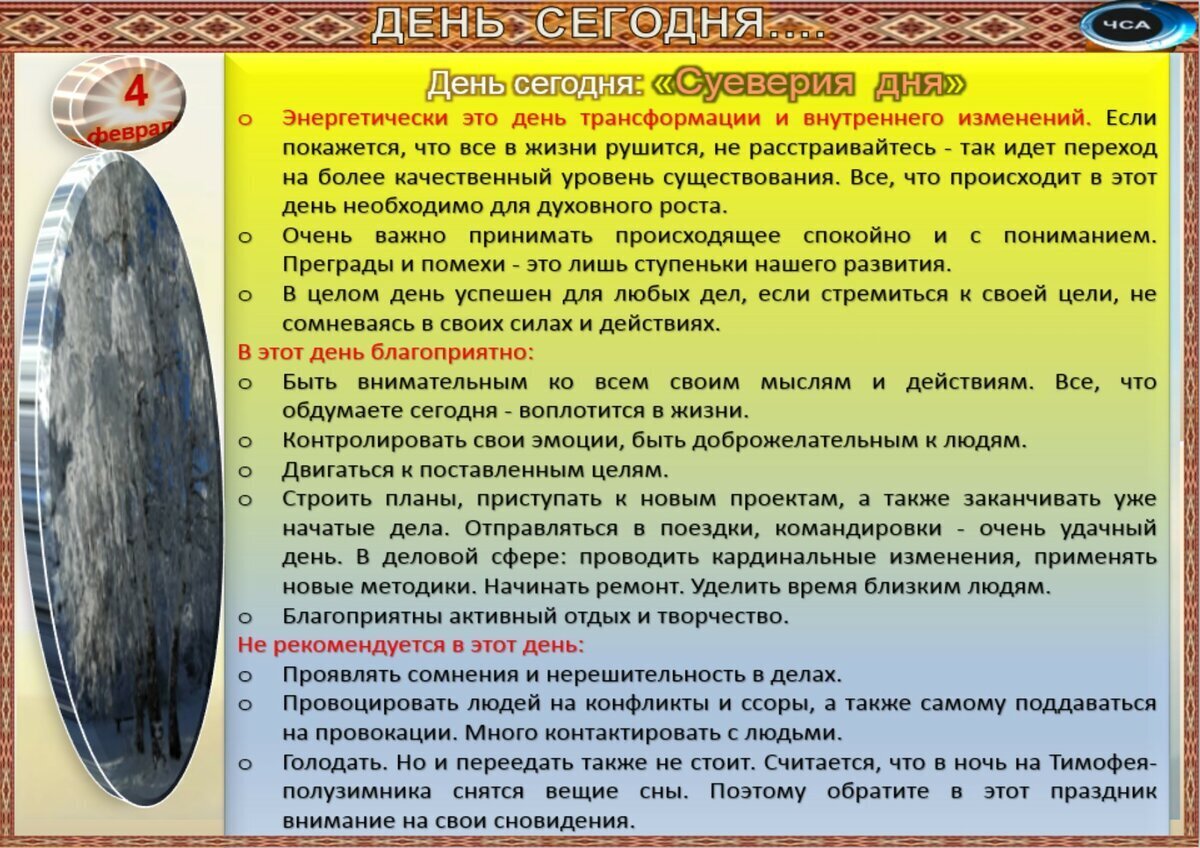 ДЕНЬ СЕГОДНЯ....

ЧСА

4
феврал

День сегодня: «Суеверия дня»

o Энергетически это день трансформации и внутреннего изменений. Если покажется, что все в жизни рушится, не расстраивайтесь - так идет переход на более качественный уровень существования. Все, что происходит в этот день необходимо для духовного роста.
o Очень важно принимать происходящее спокойно и с пониманием. Преграды и помехи - это лишь ступеньки нашего развития.
o В целом день успешен для любых дел, если стремиться к своей цели, не сомневаясь в своих силах и действиях.

В этот день благоприятно:
o Быть внимательным ко всем своим мыслям и действиям. Все, что обдумаете сегодня - воплотится в жизни.
o Контролировать свои эмоции, быть доброжелательным к людям.
o Двигаться к поставленным целям.
o Строить планы, приступать к новым проектам, а также заканчивать уже начатые дела. Отправляться в поездки, командировки - очень удачный день. В деловой сфере: проводить кардинальные изменения, применять новые методики. Начинать ремонт. Уделить время близким людям.
o Благоприятны активный отдых и творчество.

Не рекомендуется в этот день:
o Проявлять сомнения и нерешительность в делах.
o Провоцировать людей на конфликты и ссоры, а также самому поддаваться на провокации. Много контактировать с людьми.
o Голодать. Но и переедать также не стоит. Считается, что в ночь на Тимофея-полузимника снятся вещие сны. Поэтому обратите в этот праздник внимание на свои сновидения.